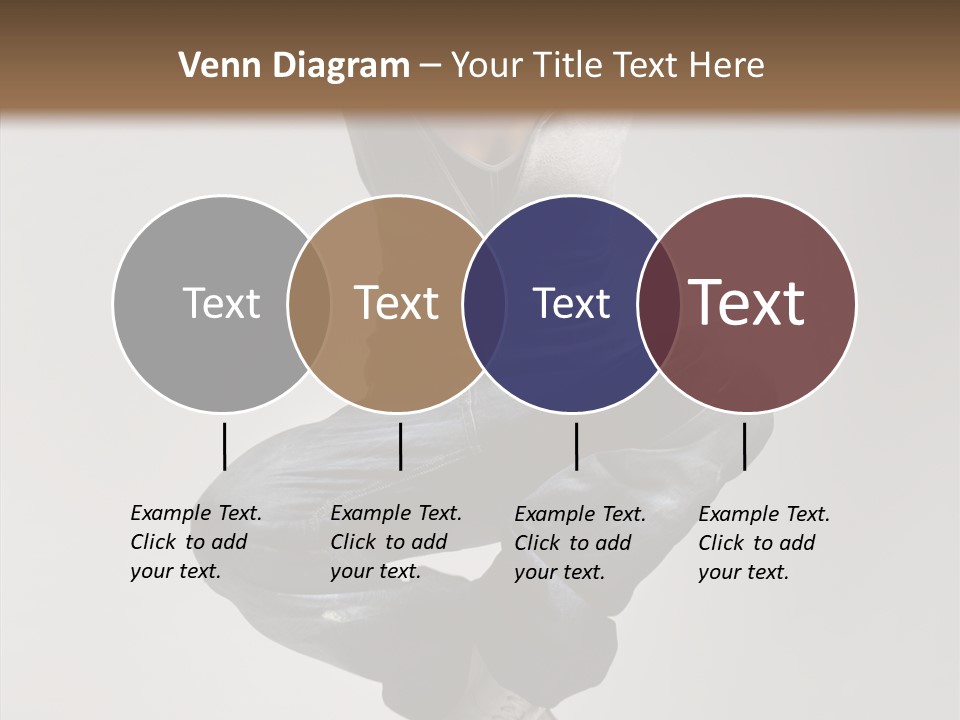 Venn Diagram – Your Title Text Here

Text

Text

Text

Text

Example Text. Click to add your text.

Example Text. Click to add your text.

Example Text. Click to add your text.

Example Text. Click to add your text.